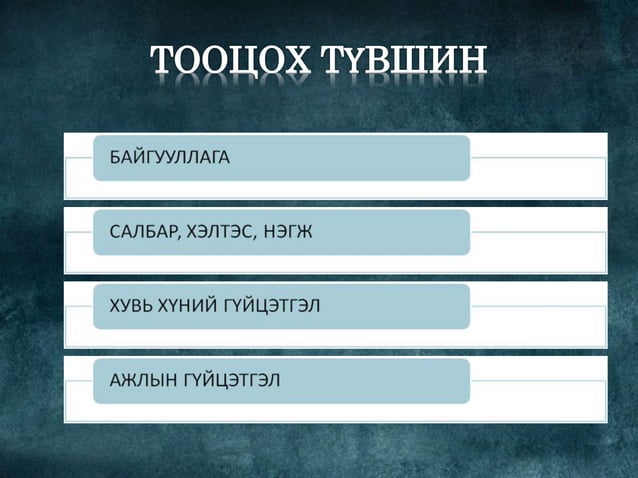 ТООЦОХ ТҮВШИН

БАЙГУУЛЛАГА

САЛБАР, ХЭЛТЭС, НЭГЖ

ХУВЬ ХҮНИЙ ГҮЙЦЭТГЭЛ

АЖЛЫН ГҮЙЦЭТГЭЛ